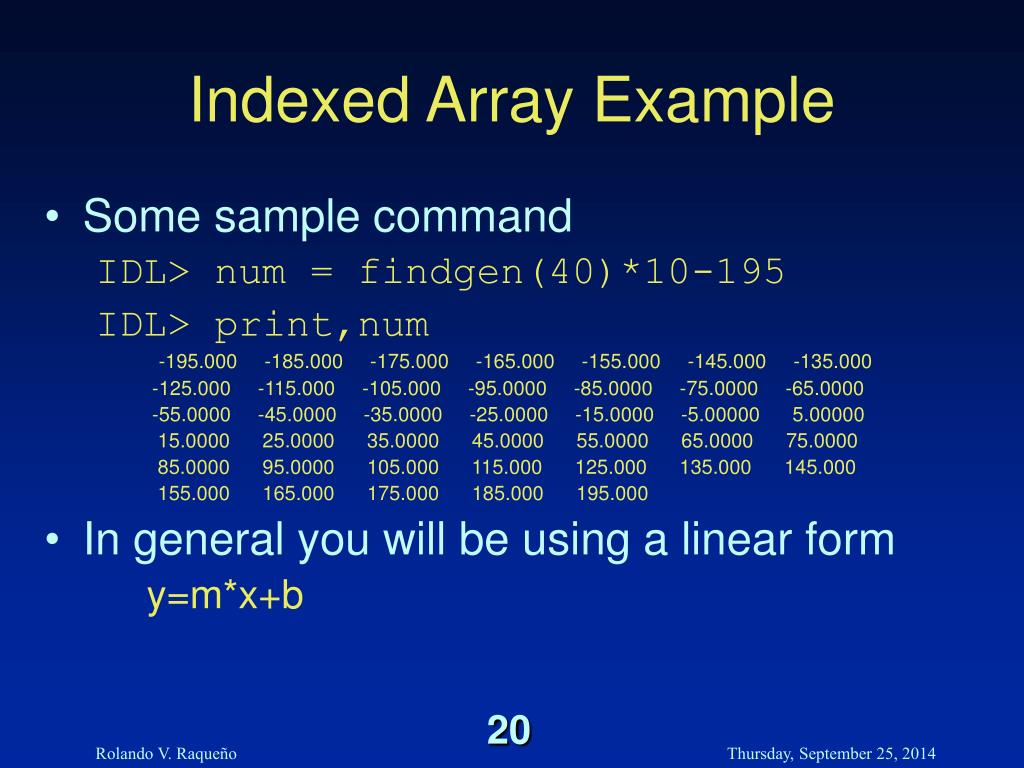 Indexed Array Example

• Some sample command

IDL> num = findgen(40)*10-195

IDL> print,num

-195.000 -185.000 -175.000 -165.000 -155.000 -145.000 -135.000
-125.000 -115.000 -105.000 -95.0000 -85.0000 -75.0000 -65.0000
-55.0000 -45.0000 -35.0000 -25.0000 -15.0000 -5.00000 5.00000
15.0000 25.0000 35.0000 45.0000 55.0000 65.0000 75.0000
85.0000 95.0000 105.000 115.000 125.000 135.000 145.000
155.000 165.000 175.000 185.000 195.000

• In general you will be using a linear form

y=m*x+b

20

Rolando V. Raqueño

Thursday, September 25, 2014